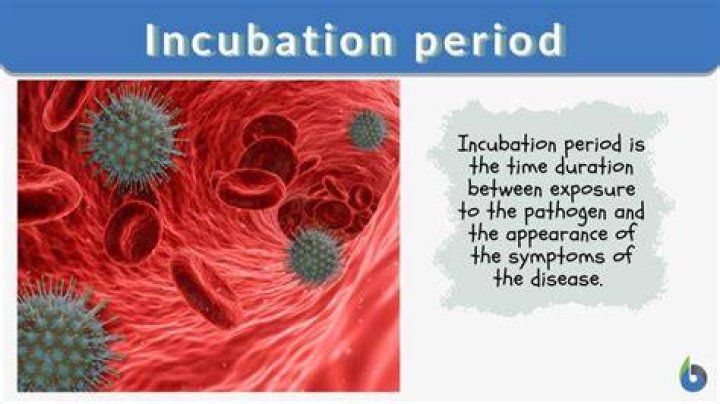 Incubation period

Incubation period is the time duration between exposure to the pathogen and the appearance of the symptoms of the disease.